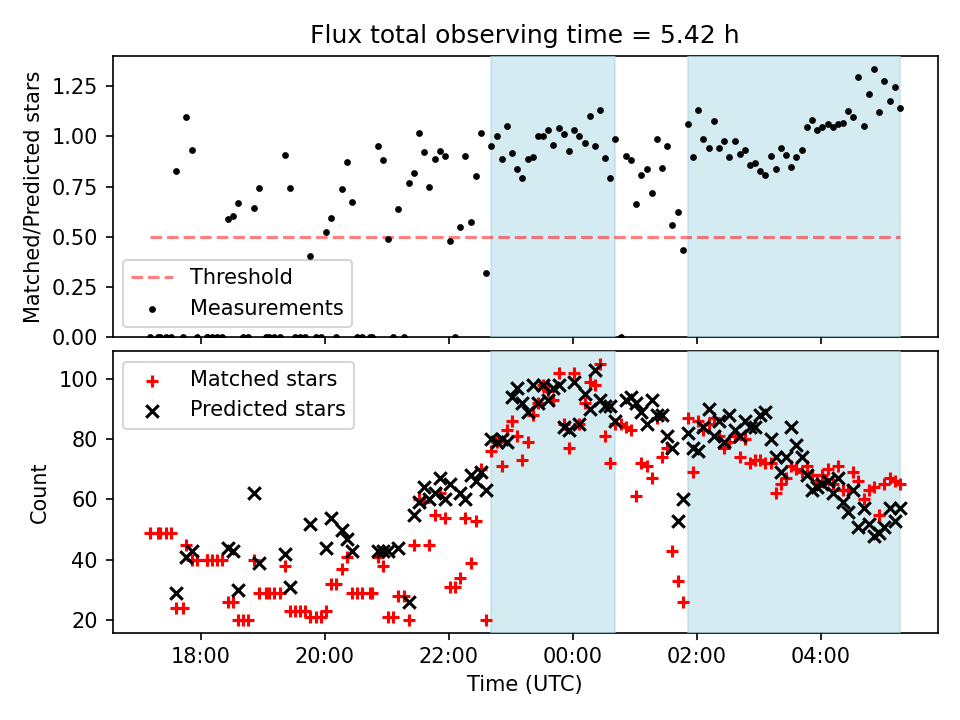 Flux total observing time = 5.42 h

Matched/Predicted stars

1.25
1.00
0.75
0.50
0.25
0.00

Threshold
Measurements

Count

100
80
60
40
20

Matched stars
Predicted stars

18:00
20:00
22:00
00:00
02:00
04:00

Time (UTC)